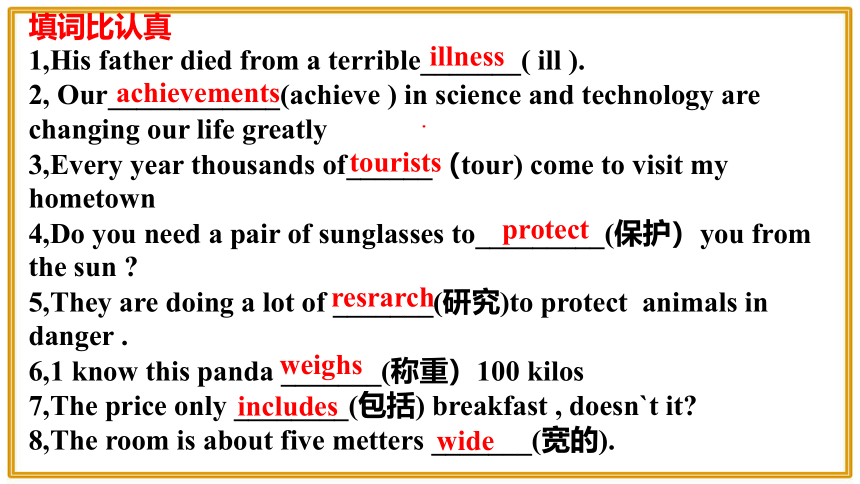 填词比认真
1,His father died from a terrible illness ( ill ).
2, Our achievements (achieve ) in science and technology are changing our life greatly
3,Every year thousands of tourists (tour) come to visit my hometown
4,Do you need a pair of sunglasses to protect (保护) you from the sun ?
5,They are doing a lot of resrarch (研究)to protect animals in danger .
6,1 know this panda weighs (称重) 100 kilos
7,The price only includes (包括) breakfast , doesn`t it?
8,The room is about five metters wide (宽的).